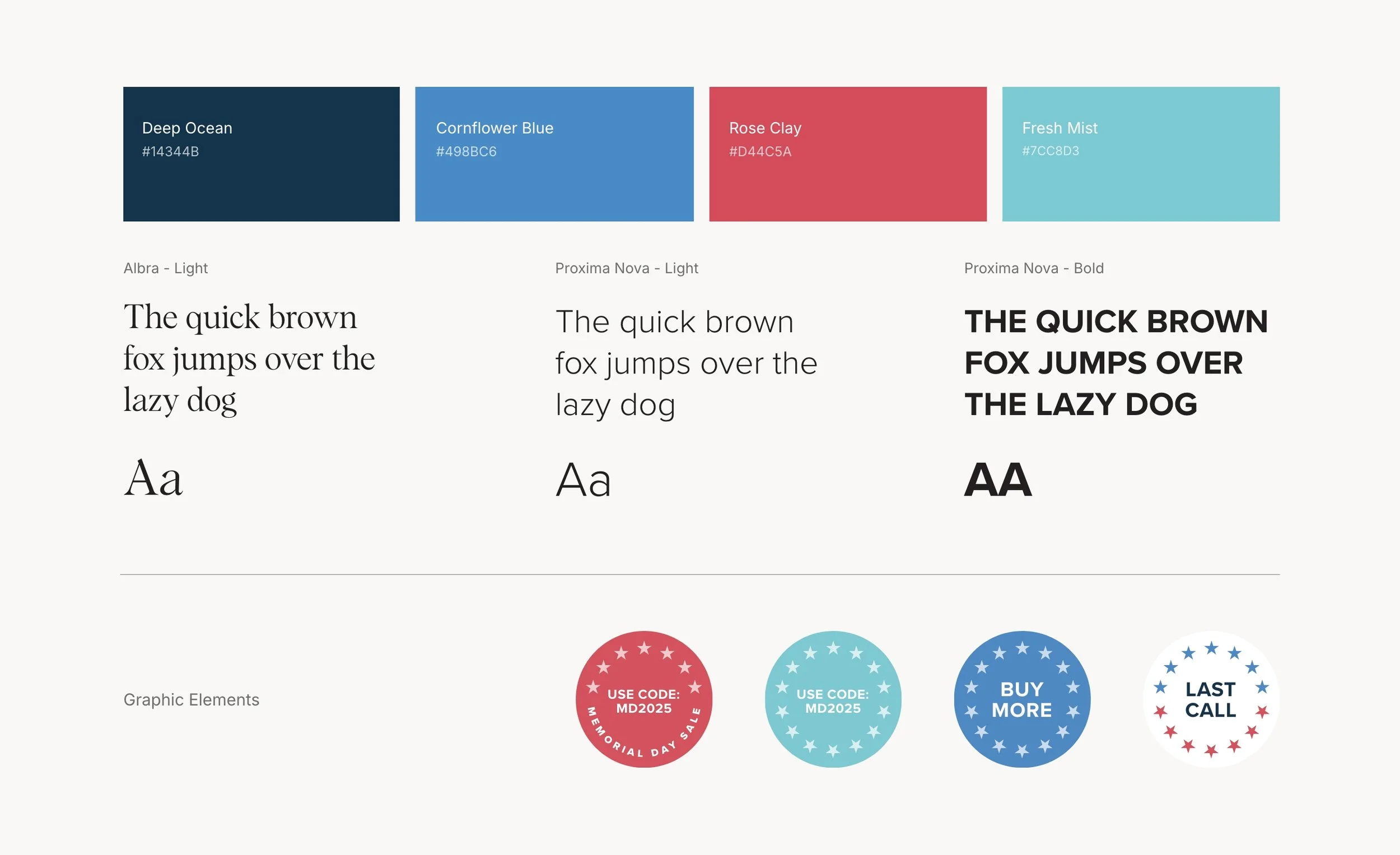 Deep Ocean
#14344B

Cornflower Blue
#498BC6

Rose Clay
#D44C5A

Fresh Mist
#7CC8D3

Albra - Light

The quick brown fox jumps over the lazy dog

Aa

Proxima Nova - Light

The quick brown fox jumps over the lazy dog

Aa

Proxima Nova - Bold

THE QUICK BROWN FOX JUMPS OVER THE LAZY DOG

AA

Graphic Elements

USE CODE: MD2025
MEMORIAL DAY SALE

USE CODE: MD2025

BUY MORE

LAST CALL